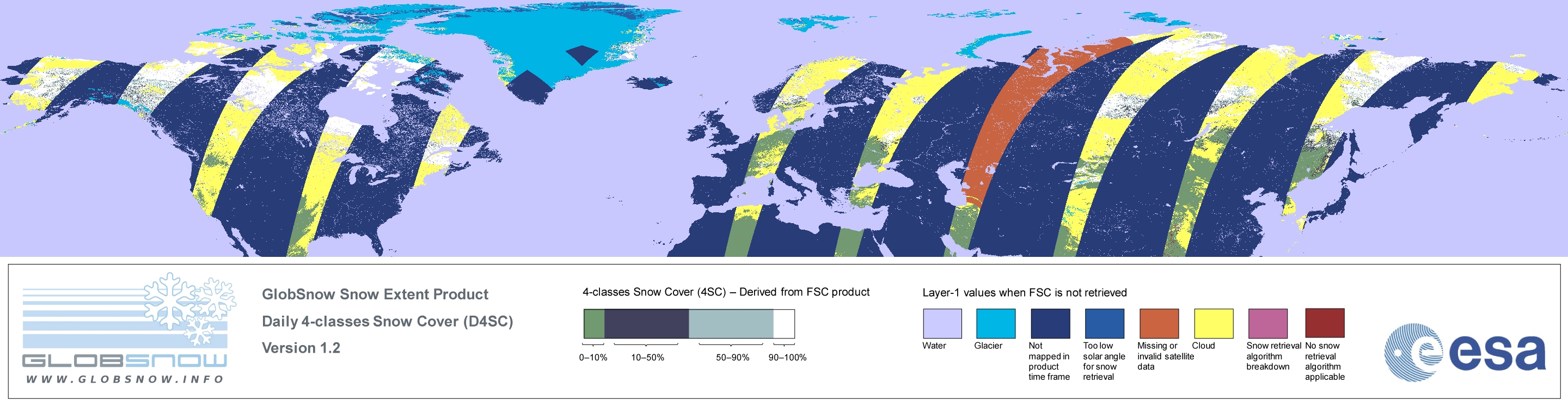 GLOBSNOW
WWW.GLOBSNOW.INFO

GlobSnow Snow Extent Product

Daily 4-classes Snow Cover (D4SC)

Version 1.2

4-classes Snow Cover (4SC) – Derived from FSC product

0–10%
10–50%
50–90%
90–100%

Layer-1 values when FSC is not retrieved

Water
Glacier
Not mapped in product time frame
Too low solar angle for snow retrieval
Missing or invalid satellite data
Cloud
Snow retrieval algorithm breakdown
No snow retrieval algorithm applicable

esa